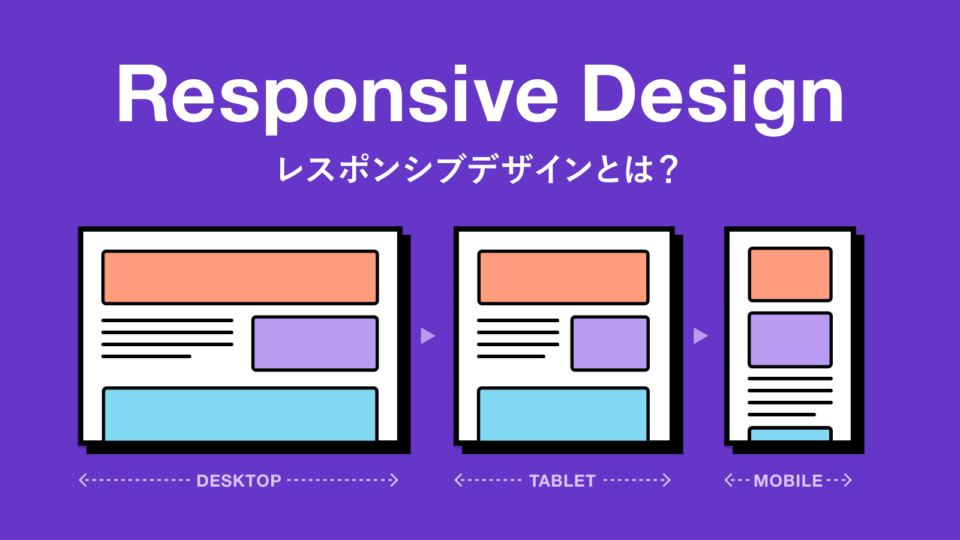 Responsive Design
レスポンシブデザインとは？

DESKTOP
TABLET
MOBILE